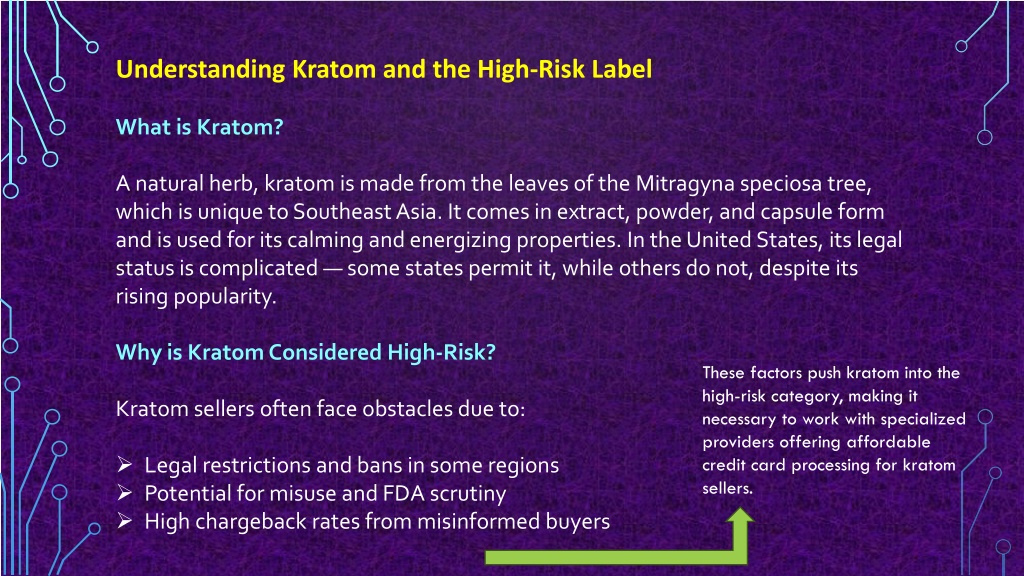 Understanding Kratom and the High-Risk Label

What is Kratom?

A natural herb, kratom is made from the leaves of the Mitragyna speciosa tree, which is unique to Southeast Asia. It comes in extract, powder, and capsule form and is used for its calming and energizing properties. In the United States, its legal status is complicated — some states permit it, while others do not, despite its rising popularity.

Why is Kratom Considered High-Risk?

Kratom sellers often face obstacles due to:

➢ Legal restrictions and bans in some regions
➢ Potential for misuse and FDA scrutiny
➢ High chargeback rates from misinformed buyers

These factors push kratom into the high-risk category, making it necessary to work with specialized providers offering affordable credit card processing for kratom sellers.